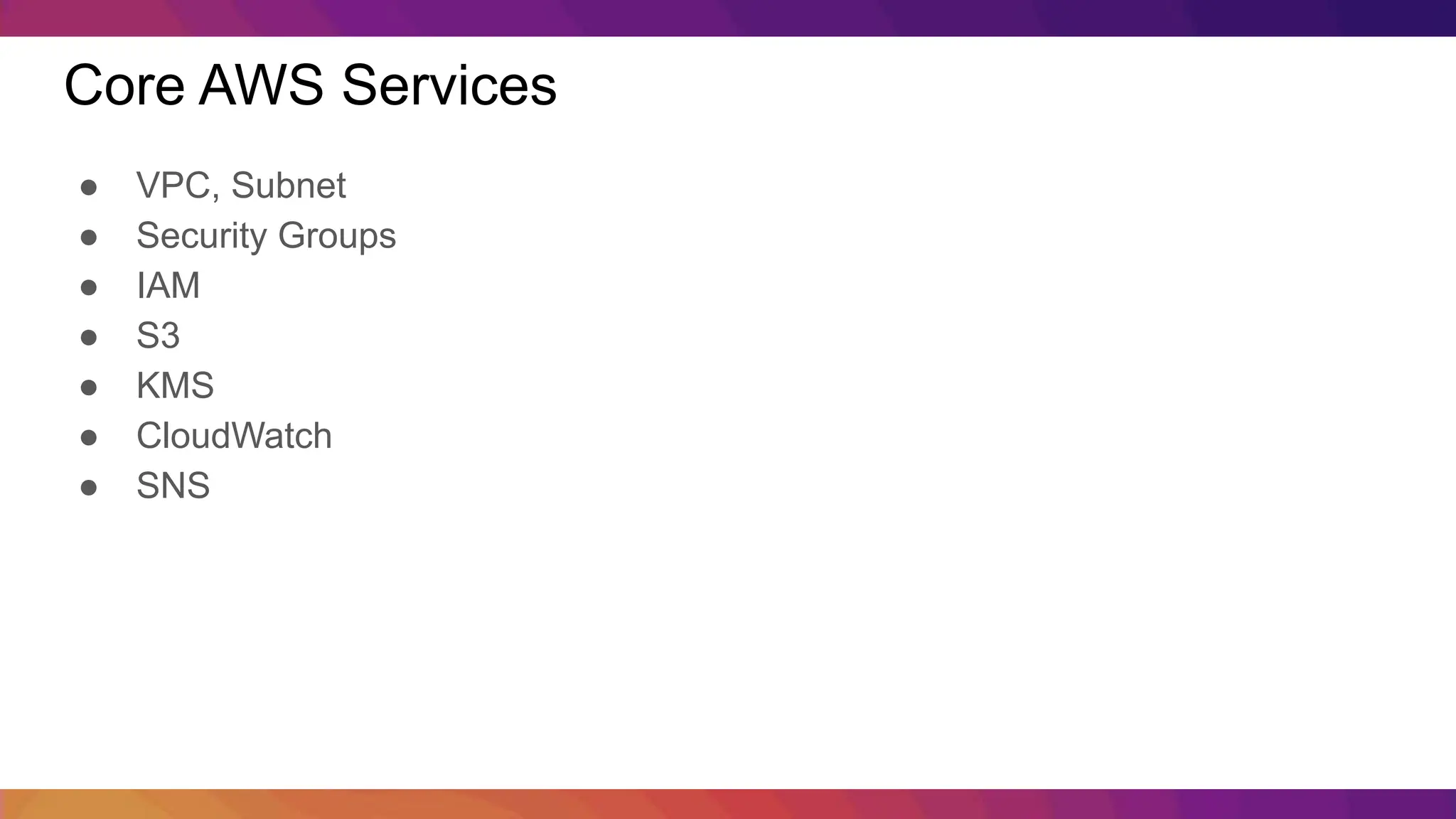 Core AWS Services

- VPC, Subnet
- Security Groups
- IAM
- S3
- KMS
- CloudWatch
- SNS